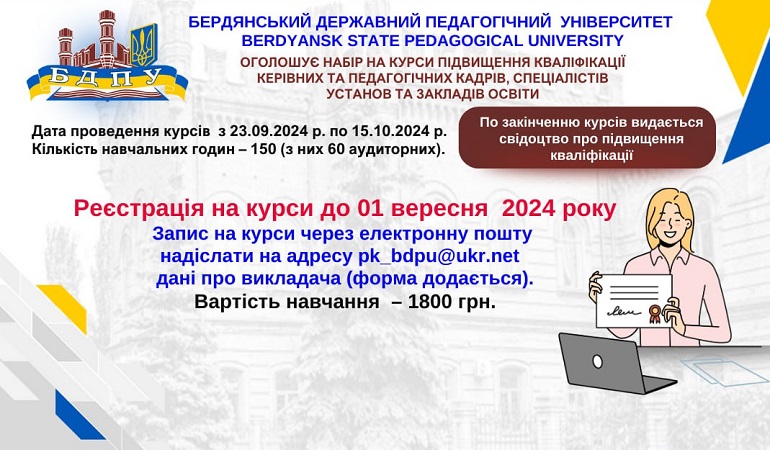 БДПУ

БЕРДЯНСЬКИЙ ДЕРЖАВНИЙ ПЕДАГОГІЧНИЙ УНІВЕРСИТЕТ
BERDYANSK STATE PEDAGOGICAL UNIVERSITY
ОГОЛОШУЄ НАБІР НА КУРСИ ПІДВИЩЕННЯ КВАЛІФІКАЦІЇ КЕРІВНИХ ТА ПЕДАГОГІЧНИХ КАДРІВ, СПЕЦІАЛІСТІВ УСТАНОВ ТА ЗАКЛАДІВ ОСВІТИ

Дата проведення курсів з 23.09.2024 р. по 15.10.2024 р.
Кількість навчальних годин – 150 (з них 60 аудиторних).

По закінченню курсів видається свідоцтво про підвищення кваліфікації

Реєстрація на курси до 01 вересня 2024 року
Запис на курси через електронну пошту надіслати на адресу pk_bdpu@ukr.net дані про викладача (форма додається).
Вартість навчання – 1800 грн.